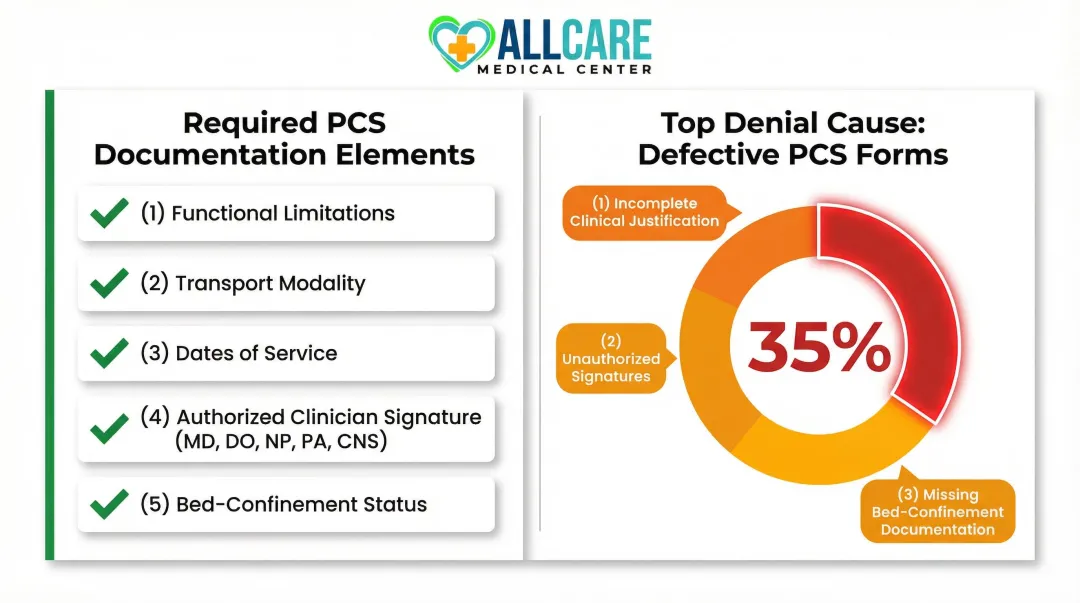 ALLCARE
MEDICAL CENTER

Required PCS Documentation Elements

(1) Functional Limitations

(2) Transport Modality

(3) Dates of Service

(4) Authorized Clinician Signature (MD, DO, NP, PA, CNS)

(5) Bed-Confinement Status

Top Denial Cause: Defective PCS Forms

(1) Incomplete Clinical Justification

(2) Unauthorized Signatures

35%

(3) Missing Bed-Confinement Documentation